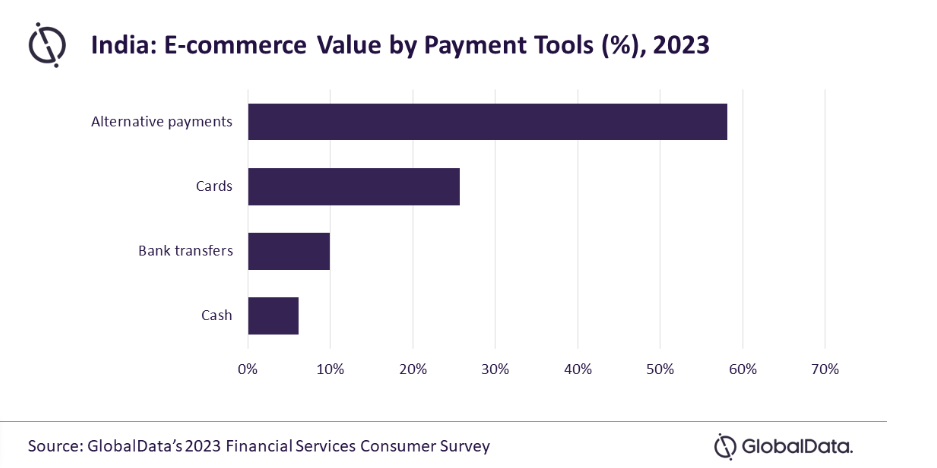 India: E-commerce Value by Payment Tools (%), 2023

Alternative payments

Cards

Bank transfers

Cash

0%
10%
20%
30%
40%
50%
60%
70%

Source: GlobalData's 2023 Financial Services Consumer Survey

GlobalData.